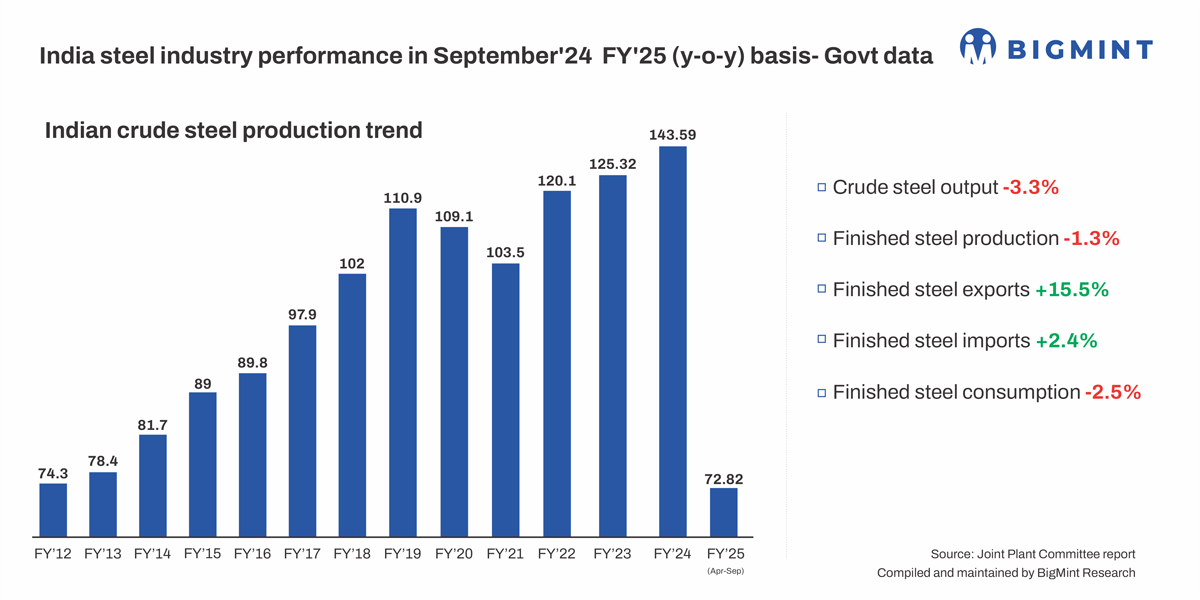 India steel industry performance in September'24 FY'25 (y-o-y) basis- Govt data

BIGMINT

Indian crude steel production trend

74.3
78.4
81.7
89
89.8
97.9
102
110.9
109.1
103.5
120.1
125.32
143.59
72.82

FY'12 FY'13 FY'14 FY'15 FY'16 FY'17 FY'18 FY'19 FY'20 FY'21 FY'22 FY'23 FY'24 FY'25 (Apr-Sep)

Crude steel output -3.3%

Finished steel production -1.3%

Finished steel exports +15.5%

Finished steel imports +2.4%

Finished steel consumption -2.5%

Source: Joint Plant Committee report
Compiled and maintained by BigMint Research